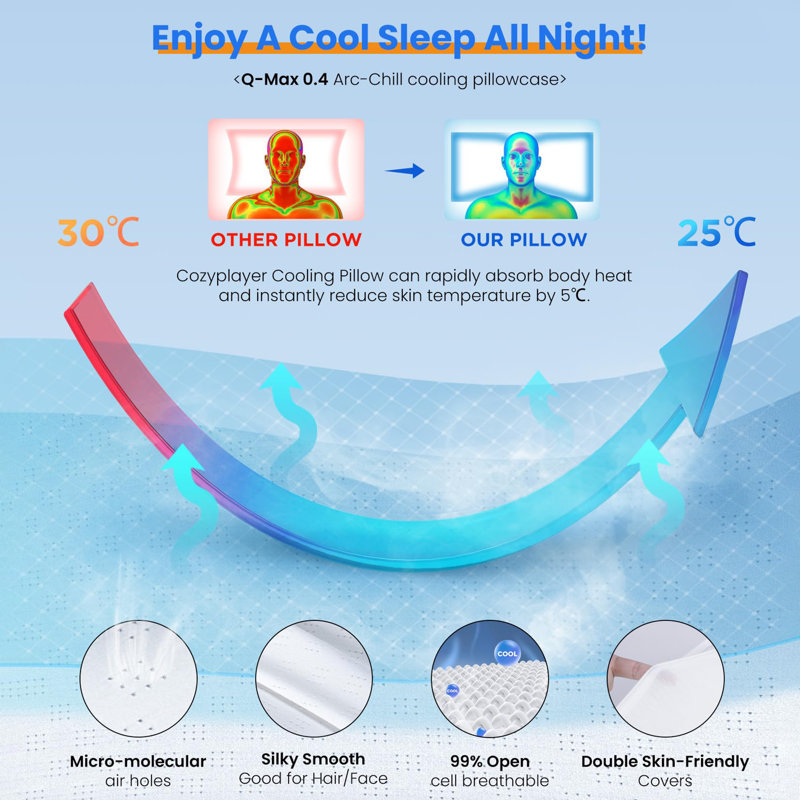 Enjoy A Cool Sleep All Night!

<Q-Max 0.4 Arc-Chill cooling pillowcase>

30℃

OTHER PILLOW

OUR PILLOW

25℃

Cozyplayer Cooling Pillow can rapidly absorb body heat and instantly reduce skin temperature by 5℃.

COOL

COOL

Micro-molecular air holes

Silky Smooth Good for Hair/Face

99% Open cell breathable

Double Skin-Friendly Covers